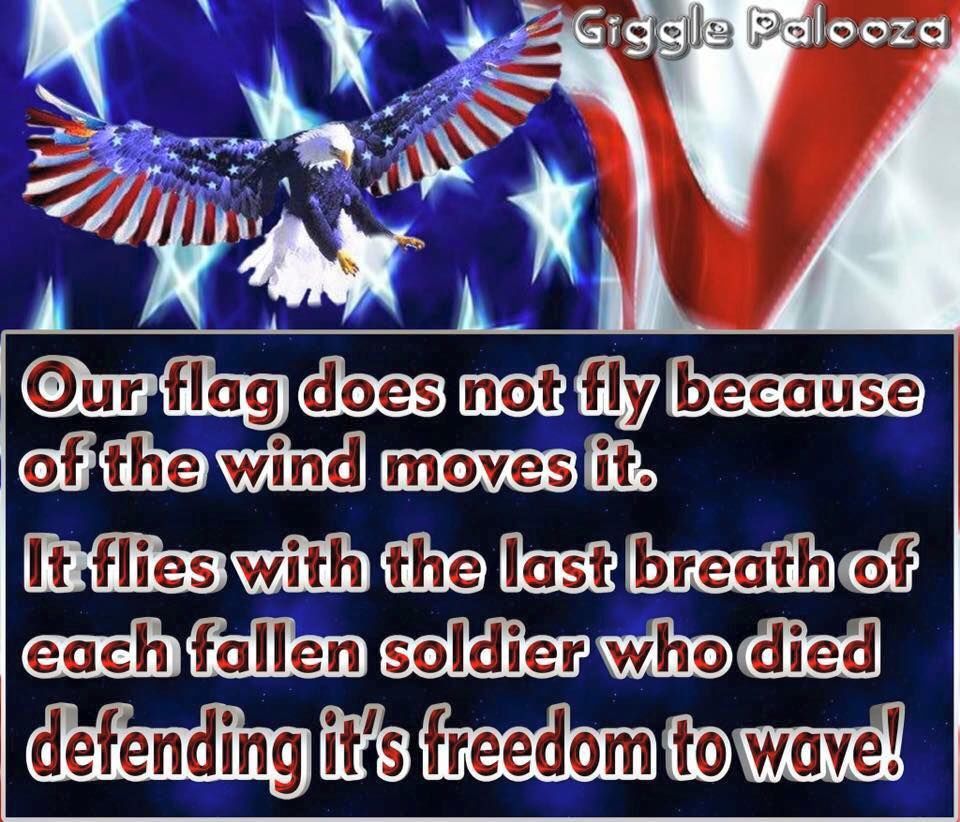 Giggle Palooza

Our flag does not fly because of the wind moves it.

It flies with the last breath of each fallen soldier who died defending it's freedom to wave!